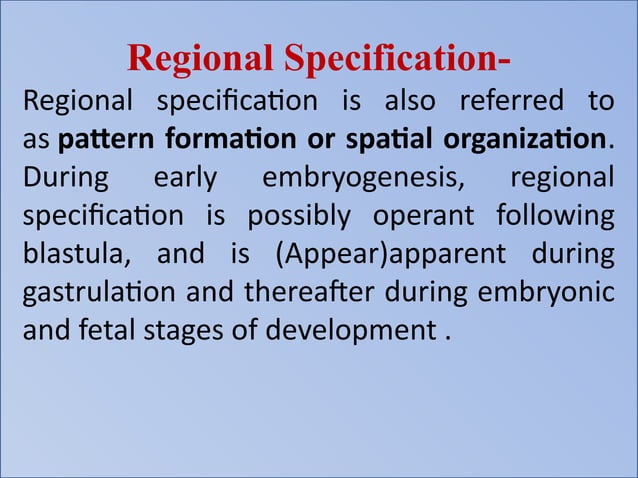 Regional Specification-

Regional specification is also referred to as pattern formation or spatial organization. During early embryogenesis, regional specification is possibly operant following blastula, and is (Appear)apparent during gastrulation and thereafter during embryonic and fetal stages of development .